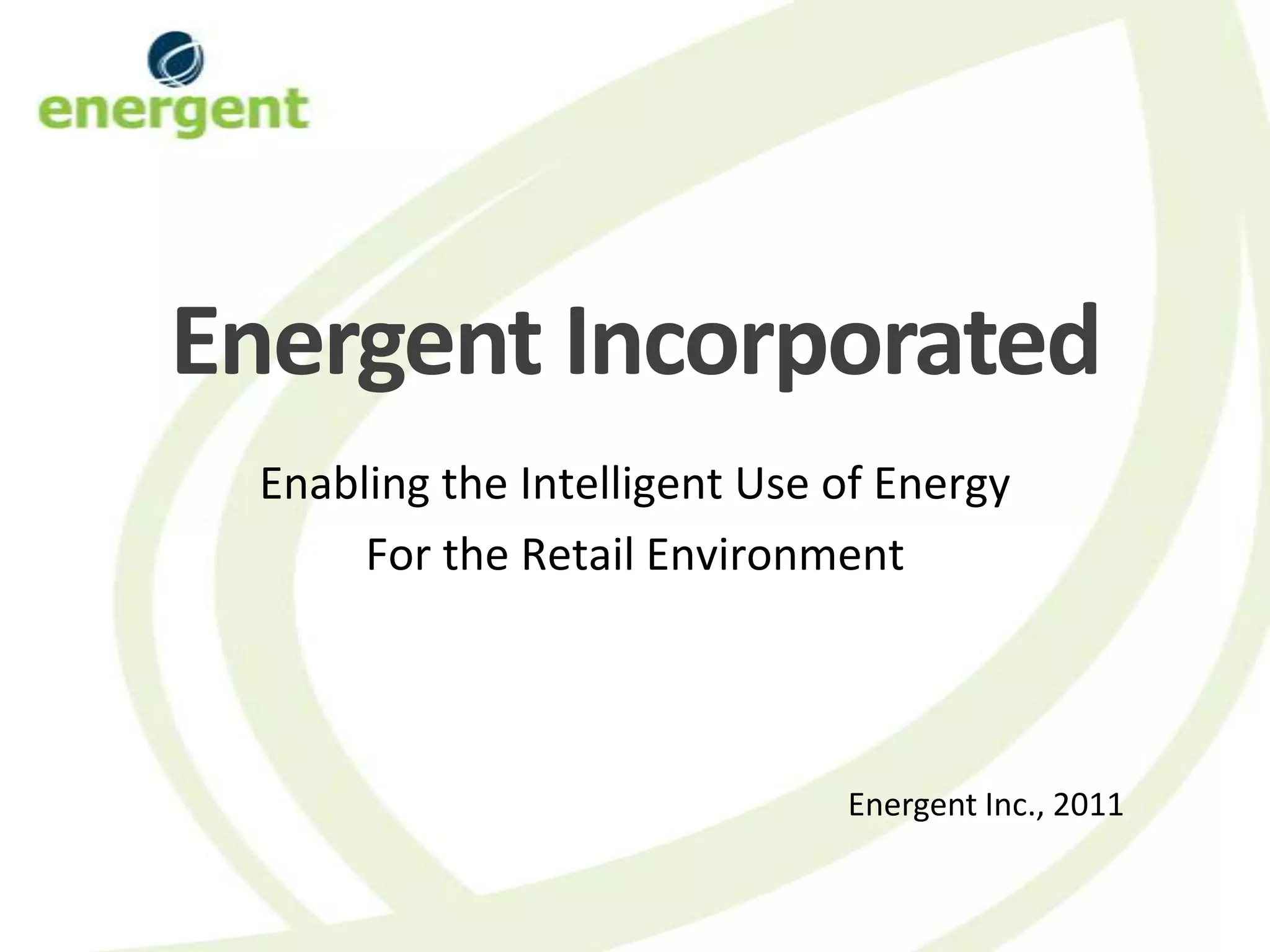 energent

Energent Incorporated

Enabling the Intelligent Use of Energy
For the Retail Environment

Energent Inc., 2011